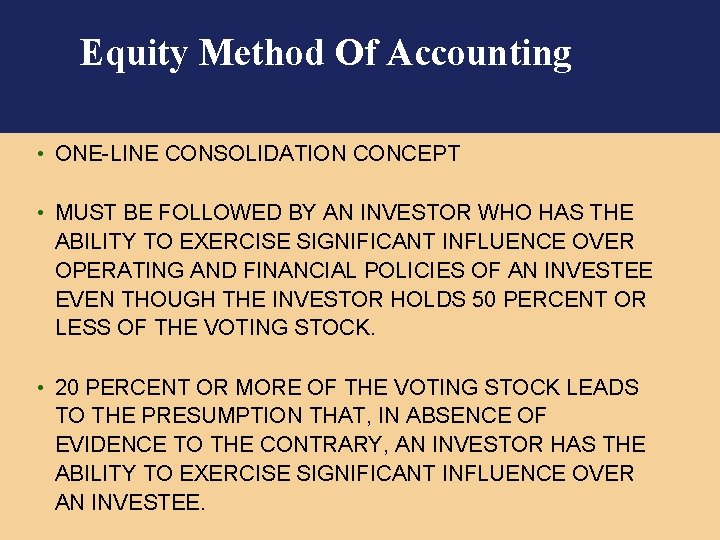 Equity Method Of Accounting

• ONE-LINE CONSOLIDATION CONCEPT

• MUST BE FOLLOWED BY AN INVESTOR WHO HAS THE ABILITY TO EXERCISE SIGNIFICANT INFLUENCE OVER OPERATING AND FINANCIAL POLICIES OF AN INVESTEE EVEN THOUGH THE INVESTOR HOLDS 50 PERCENT OR LESS OF THE VOTING STOCK.

• 20 PERCENT OR MORE OF THE VOTING STOCK LEADS TO THE PRESUMPTION THAT, IN ABSENCE OF EVIDENCE TO THE CONTRARY, AN INVESTOR HAS THE ABILITY TO EXERCISE SIGNIFICANT INFLUENCE OVER AN INVESTEE.